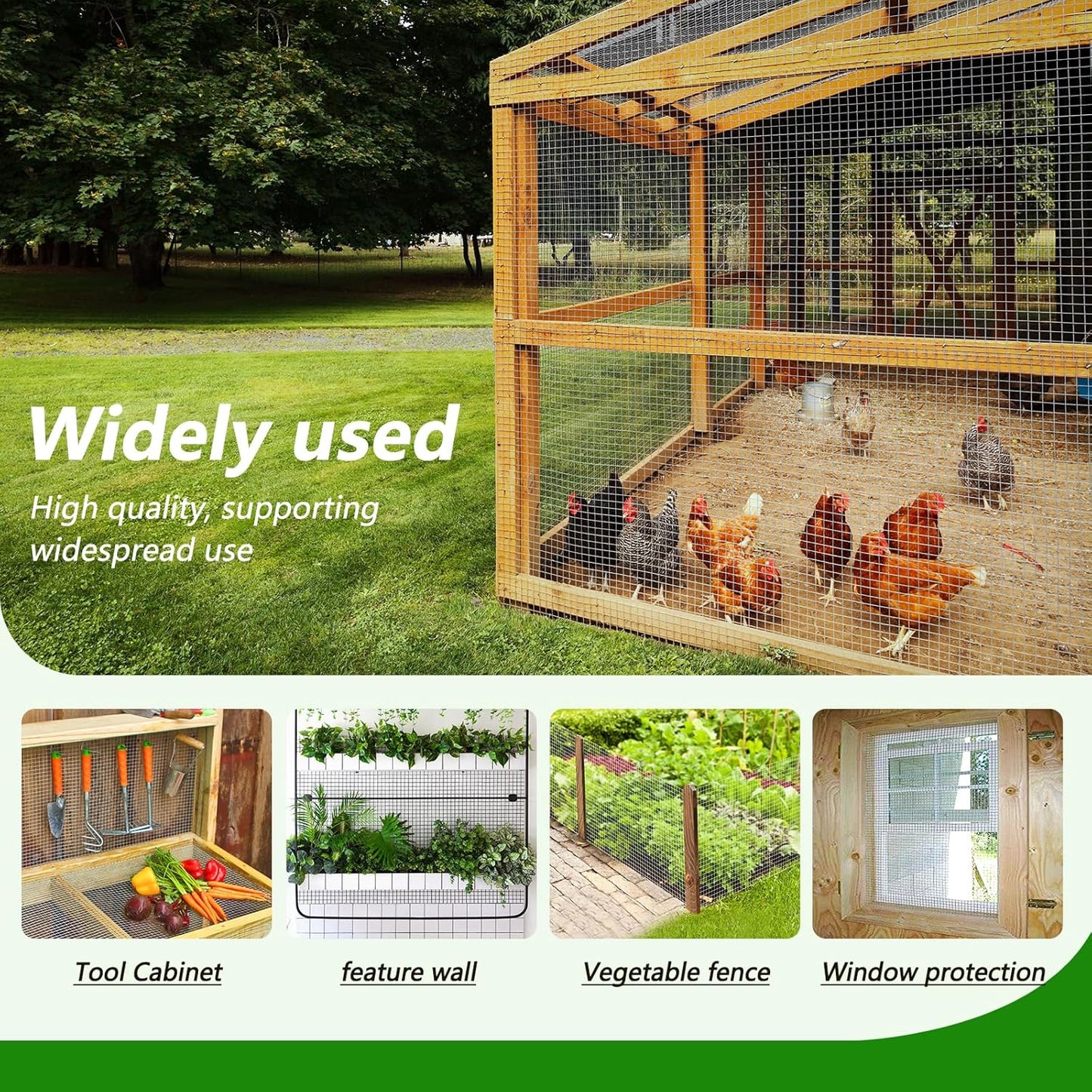 Widely used

High quality, supporting widespread use

Tool Cabinet

feature wall

Vegetable fence

Window protection